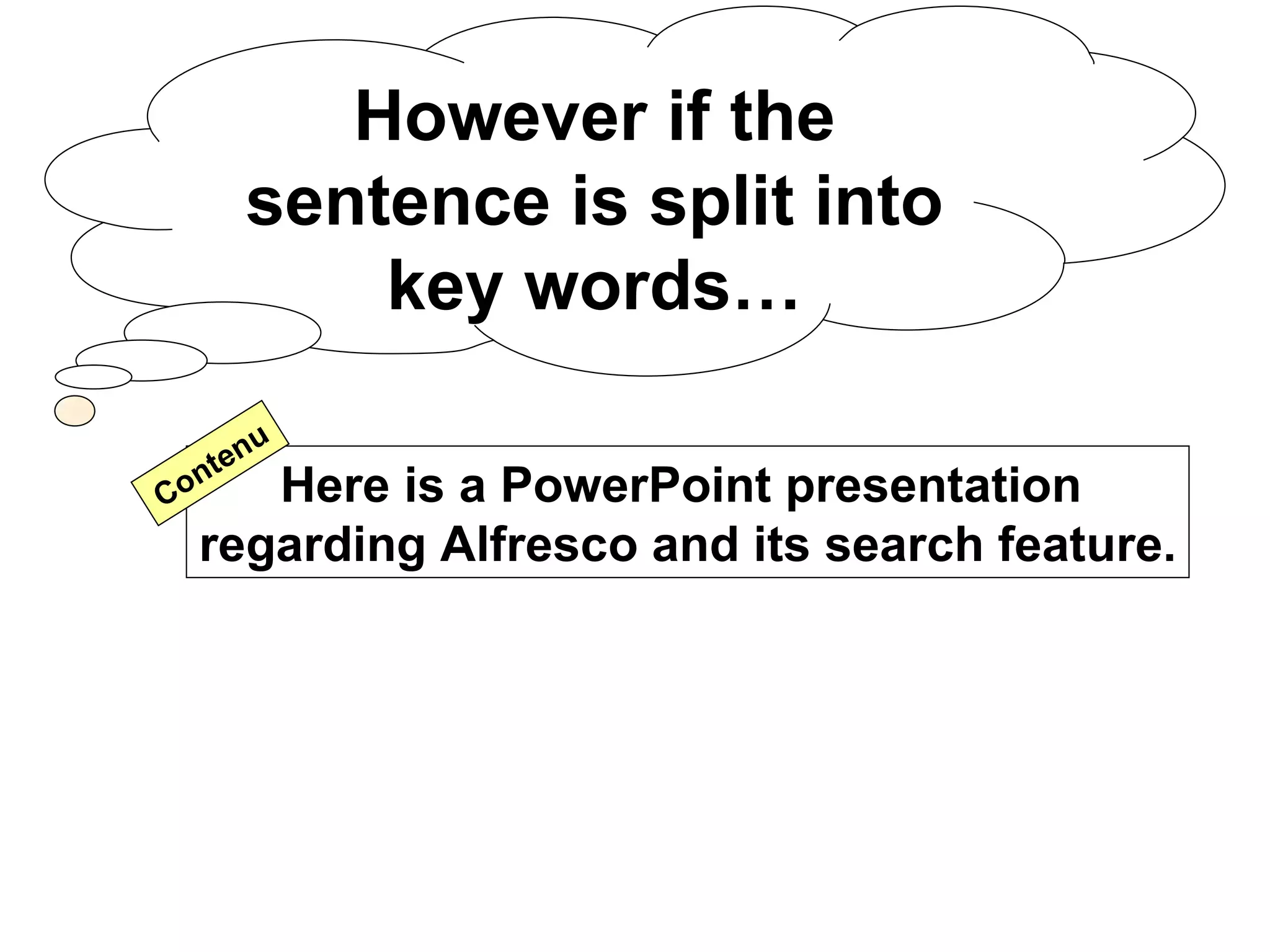 However if the sentence is split into key words…

Contenu

Here is a PowerPoint presentation regarding Alfresco and its search feature.